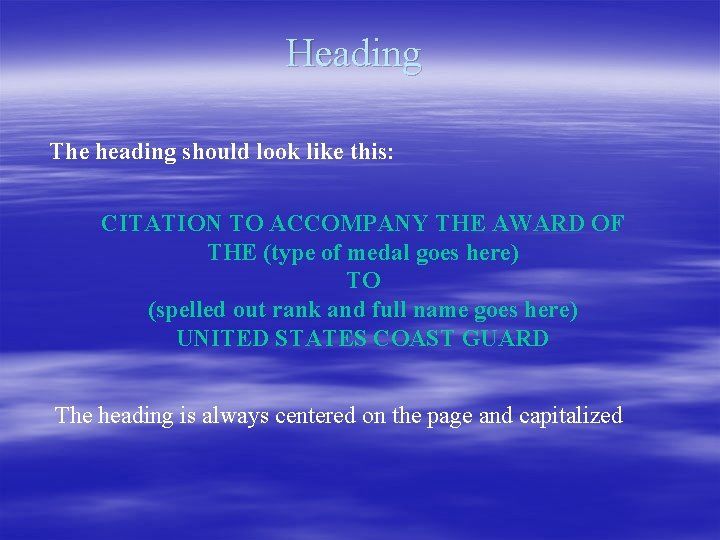 Heading

The heading should look like this:

CITATION TO ACCOMPANY THE AWARD OF
THE (type of medal goes here)
TO
(spelled out rank and full name goes here)
UNITED STATES COAST GUARD

The heading is always centered on the page and capitalized